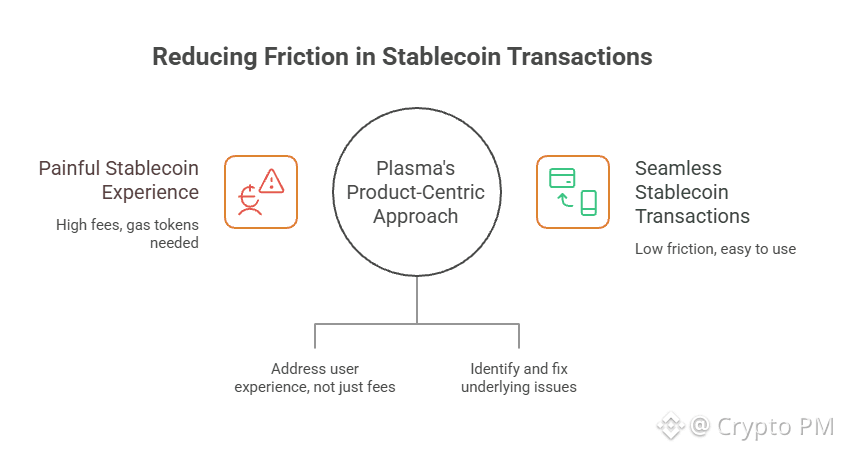 Reducing Friction in Stablecoin Transactions

Painful Stablecoin Experience

High fees, gas tokens needed

Plasma's Product-Centric Approach

Seamless Stablecoin Transactions

Low friction, easy to use

Address user experience, not just fees

Identify and fix underlying issues

@ Crypto PM